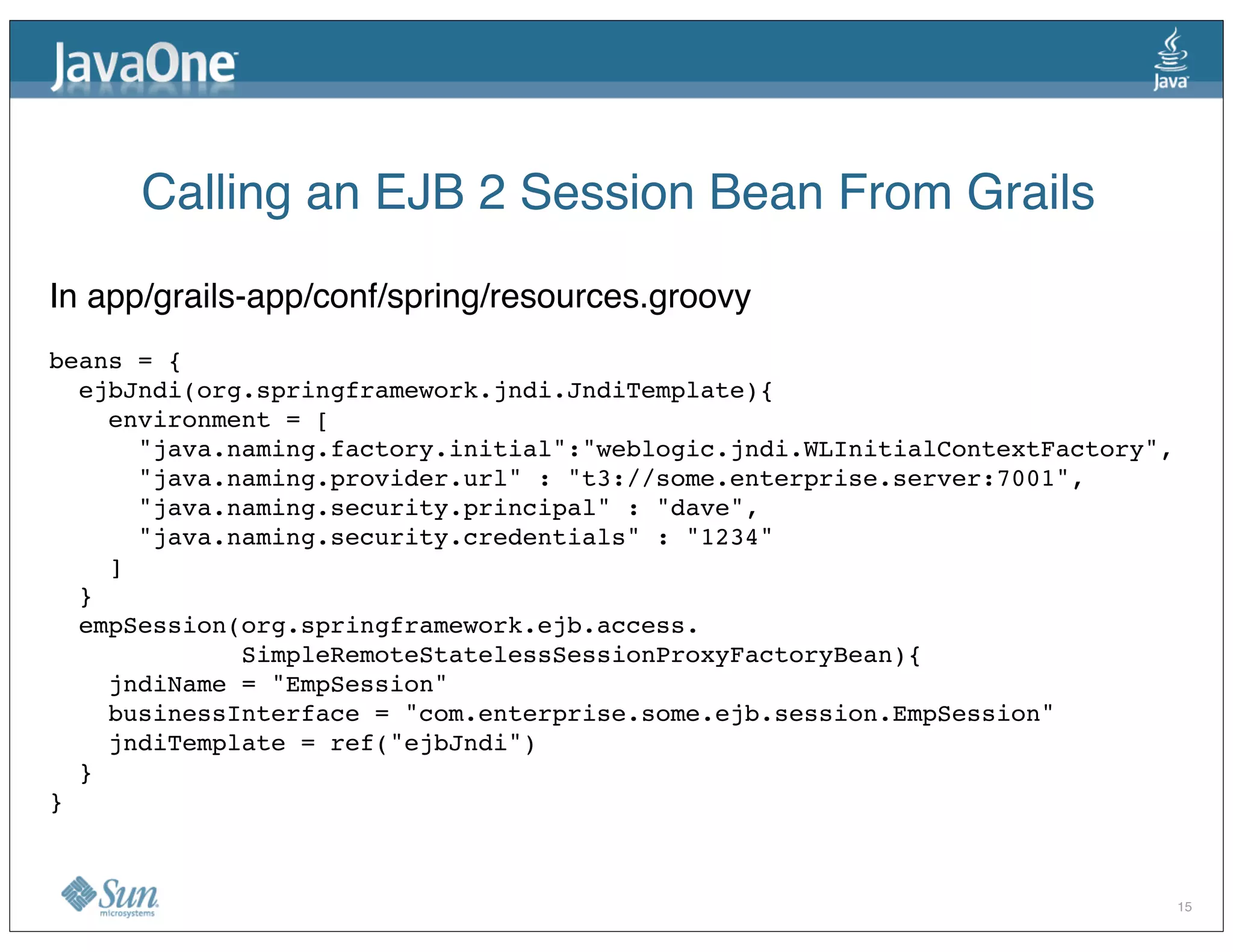 JavaOne

Java

Calling an EJB 2 Session Bean From Grails

In app/grails-app/conf/spring/resources.groovy

beans = {
  ejbJndi(org.springframework.jndi.JndiTemplate){
    environment = [
      "java.naming.factory.initial":"weblogic.jndi.WLInitialContextFactory",
      "java.naming.provider.url" : "t3://some.enterprise.server:7001",
      "java.naming.security.principal" : "dave",
      "java.naming.security.credentials" : "1234"
    ]
  }
  empSession(org.springframework.ejb.access.
           SimpleRemoteStatelessSessionProxyFactoryBean){
    jndiName = "EmpSession"
    businessInterface = "com.enterprise.some.ejb.session.EmpSession"
    jndiTemplate = ref("ejbJndi")
  }
}

Sun microsystems

15